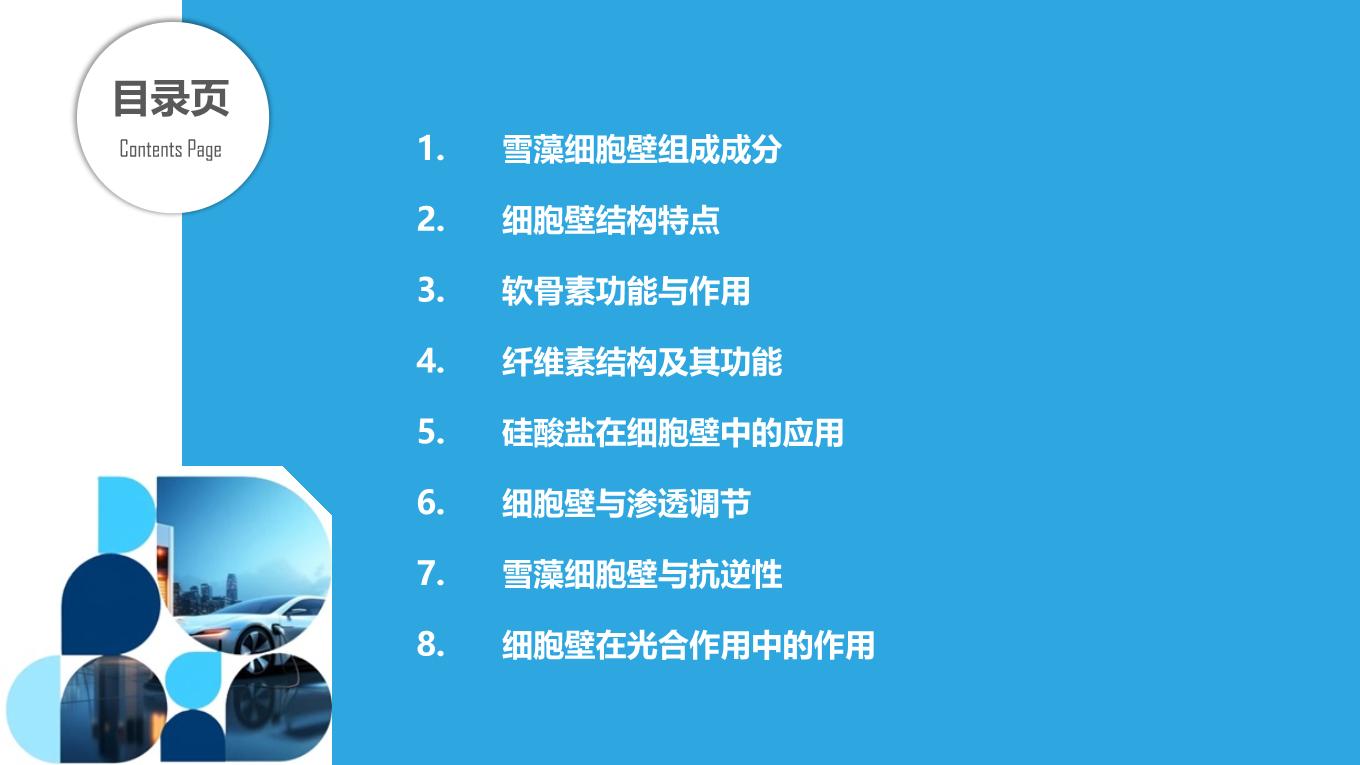 目录页
Contents Page

1. 雪藻细胞壁组成成分
2. 细胞壁结构特点
3. 软骨素功能与作用
4. 纤维素结构及其功能
5. 硅酸盐在细胞壁中的应用
6. 细胞壁与渗透调节
7. 雪藻细胞壁与抗逆性
8. 细胞壁在光合作用中的作用